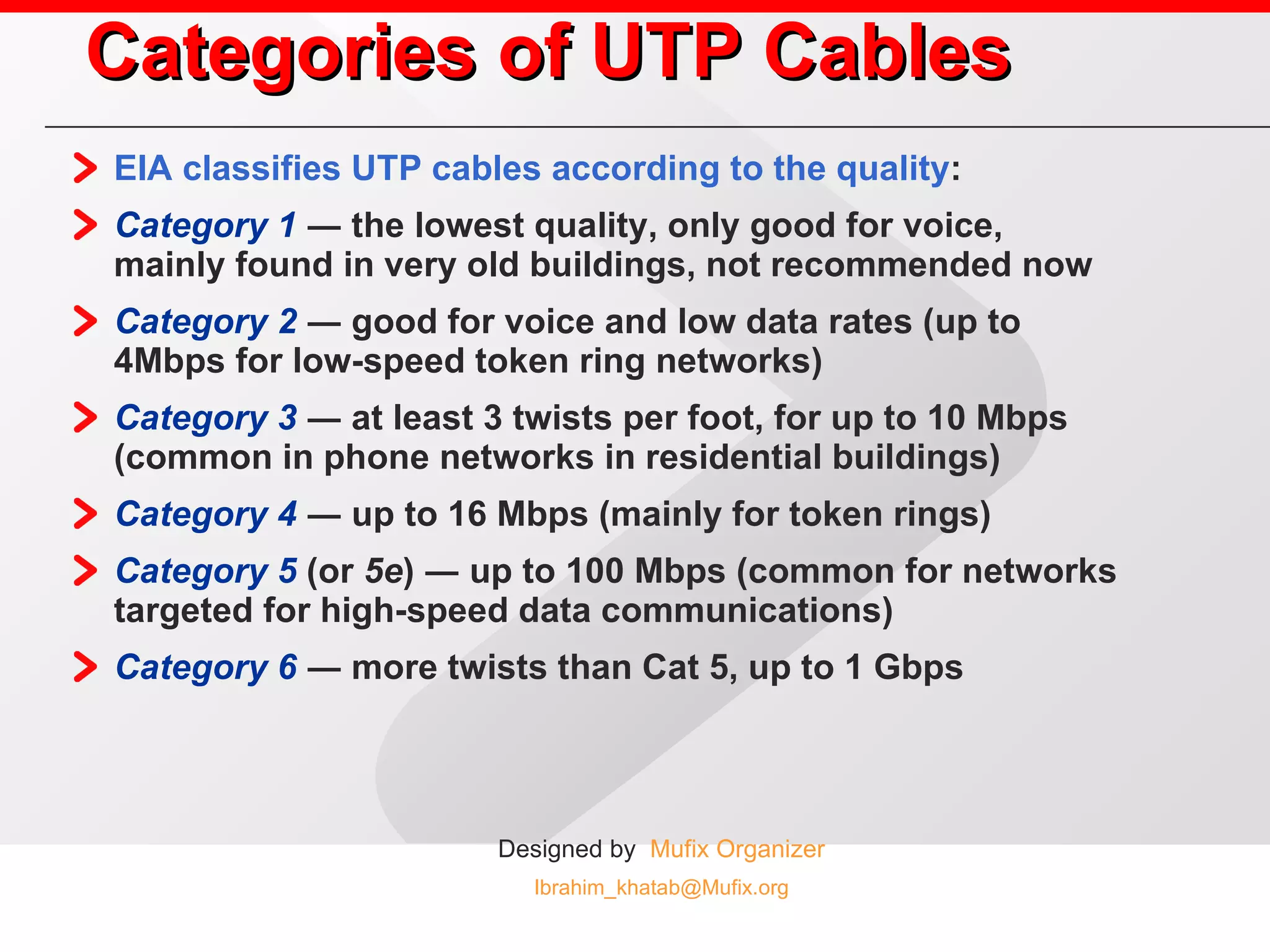 Categories of UTP Cables

EIA classifies UTP cables according to the quality:

Category 1 — the lowest quality, only good for voice, mainly found in very old buildings, not recommended now

Category 2 — good for voice and low data rates (up to 4Mbps for low-speed token ring networks)

Category 3 — at least 3 twists per foot, for up to 10 Mbps (common in phone networks in residential buildings)

Category 4 — up to 16 Mbps (mainly for token rings)

Category 5 (or 5e) — up to 100 Mbps (common for networks targeted for high-speed data communications)

Category 6 — more twists than Cat 5, up to 1 Gbps

Designed by Mufix Organizer

Ibrahim_khatab@Mufix.org